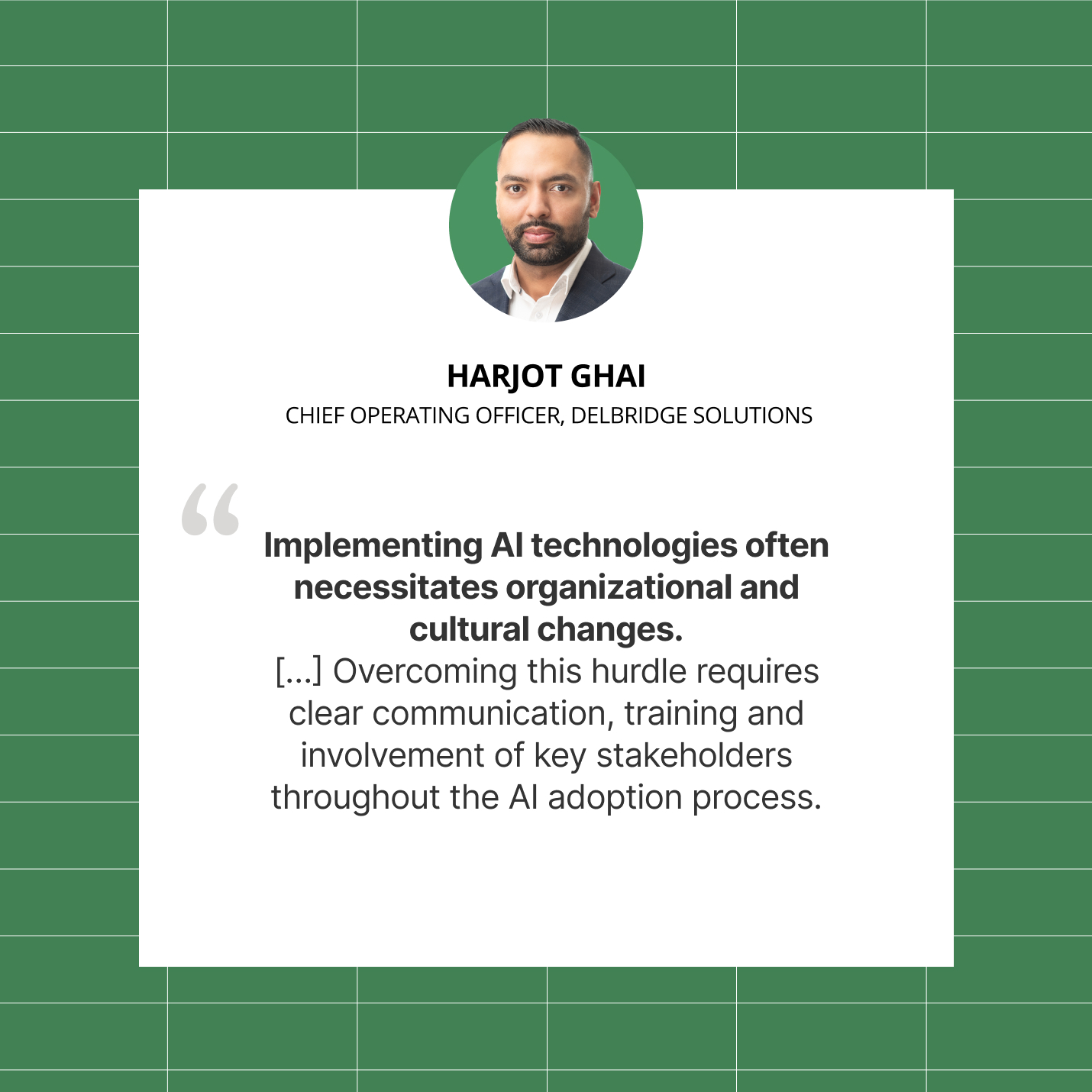 HARJOT GHAI
CHIEF OPERATING OFFICER, DELBRIDGE SOLUTIONS

“

Implementing AI technologies often necessitates organizational and cultural changes.
[...] Overcoming this hurdle requires clear communication, training and involvement of key stakeholders throughout the AI adoption process.